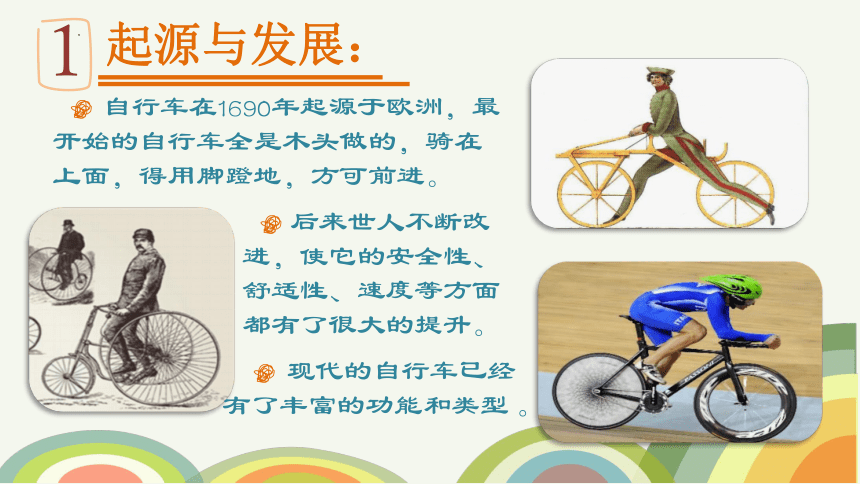 1 起源与发展：

自行车在1690年起源于欧洲，最开始的自行车全是木头做的，骑在上面，得用脚蹬地，方可前进。

后来世人不断改进，使它的安全性、舒适性、速度等方面都有了很大的提升。

现代的自行车已经有了丰富的功能和类型。